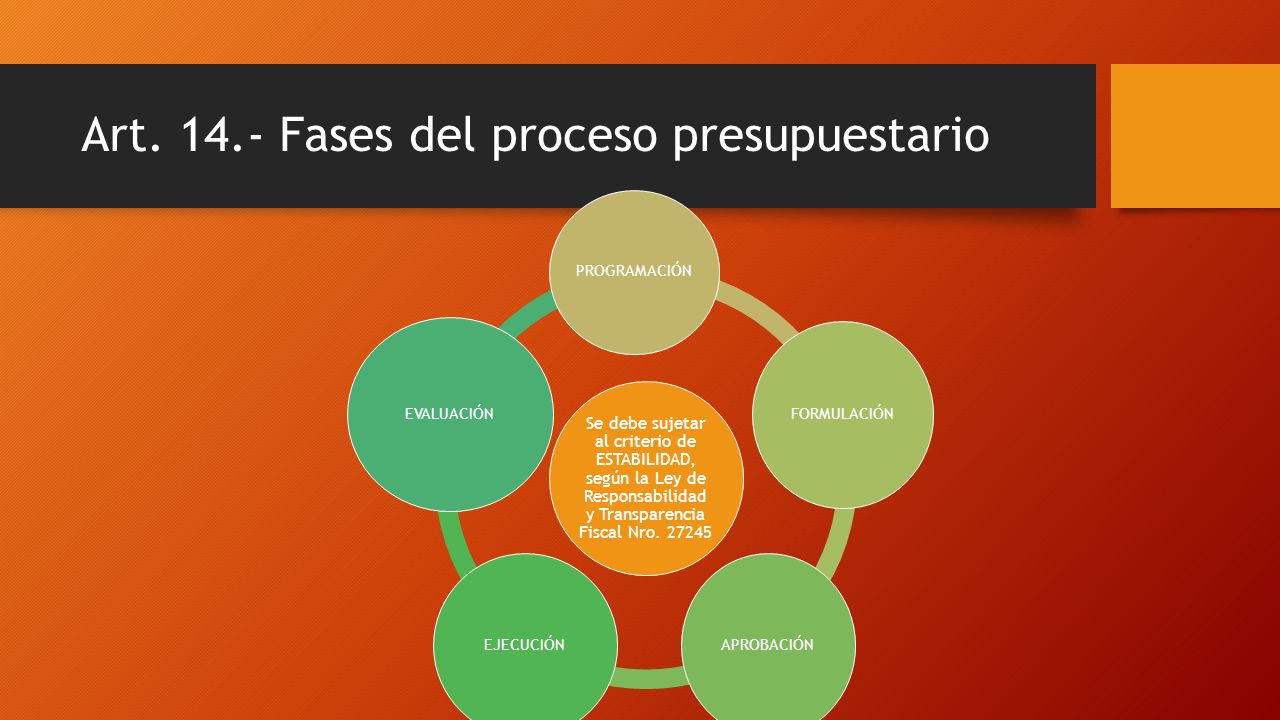 Art. 14.- Fases del proceso presupuestario

PROGRAMACIÓN

FORMULACIÓN

APROBACIÓN

EJECUCIÓN

EVALUACIÓN

Se debe sujetar al criterio de ESTABILIDAD, según la Ley de Responsabilidad y Transparencia Fiscal Nro. 27245